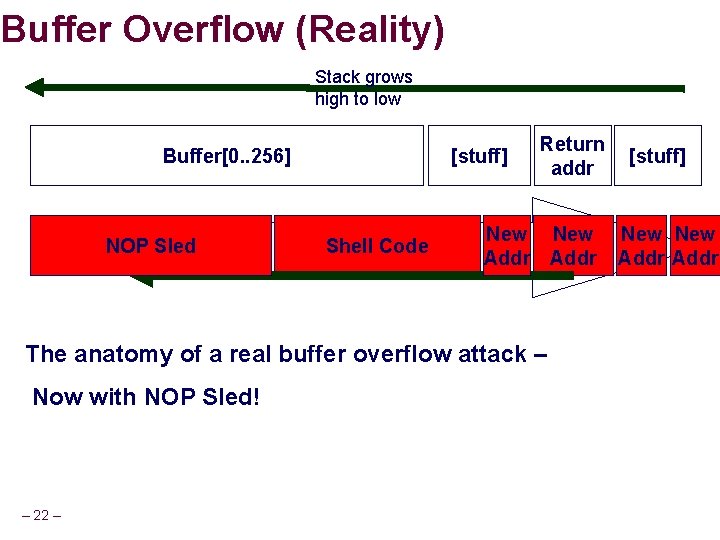 Buffer Overflow (Reality)

Stack grows high to low

Buffer[0..256]

[stuff]

Return addr

[stuff]

NOP Sled

Shell Code

New Addr

New Addr

New Addr

New Addr

The anatomy of a real buffer overflow attack –

Now with NOP Sled!

– 22 –